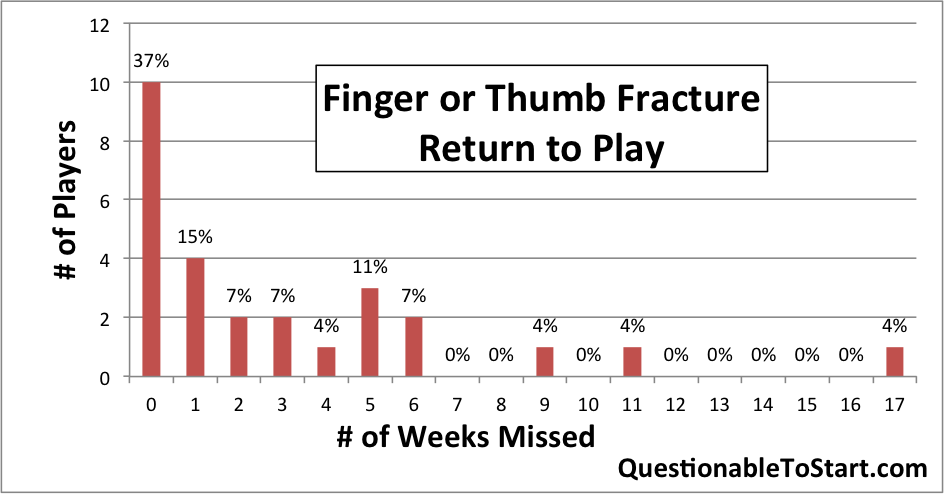 Finger or Thumb Fracture
Return to Play

# of Players

12
10
8
6
4
2
0

37%
15%
7%
7%
4%
11%
7%
0%
0%
4%
0%
4%
0%
0%
0%
0%
0%
4%

0 1 2 3 4 5 6 7 8 9 10 11 12 13 14 15 16 17

# of Weeks Missed

QuestionableToStart.com